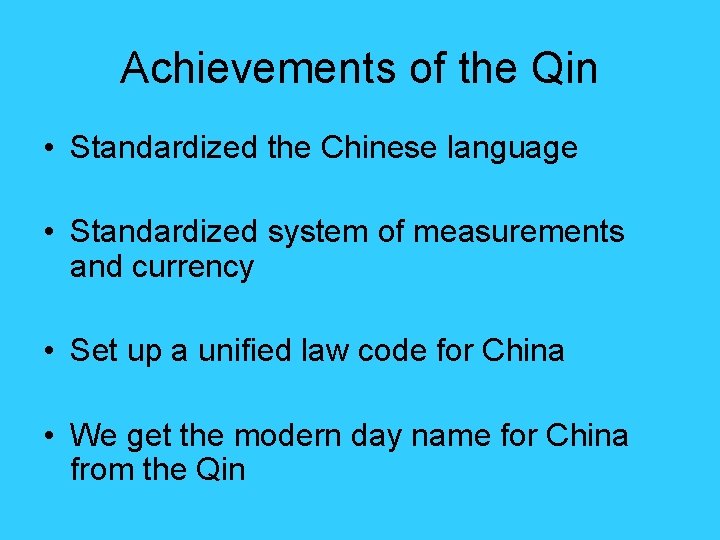 Achievements of the Qin

• Standardized the Chinese language

• Standardized system of measurements and currency

• Set up a unified law code for China

• We get the modern day name for China from the Qin